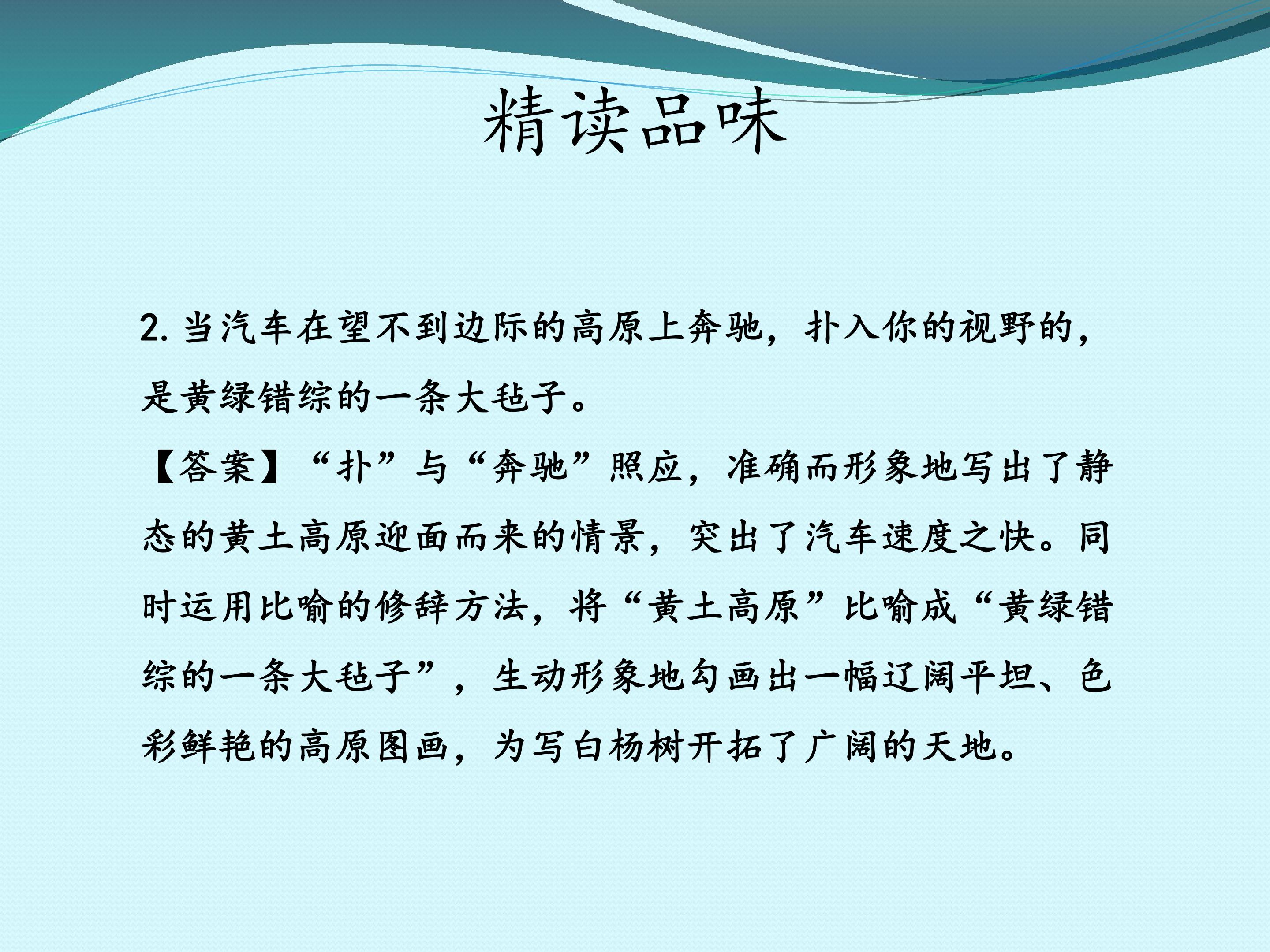 精读品味

2.当汽车在望不到边际的高原上奔驰，扑入你的视野的，是黄绿错综的一条大毡子。

【答案】“扑”与“奔驰”照应，准确而形象地写出了静态的黄土高原迎面而来的情景，突出了汽车速度之快。同时运用比喻的修辞方法，将“黄土高原”比喻成“黄绿错综的一条大毡子”，生动形象地勾画出一幅辽阔平坦、色彩鲜艳的高原图画，为写白杨树开拓了广阔的天地。